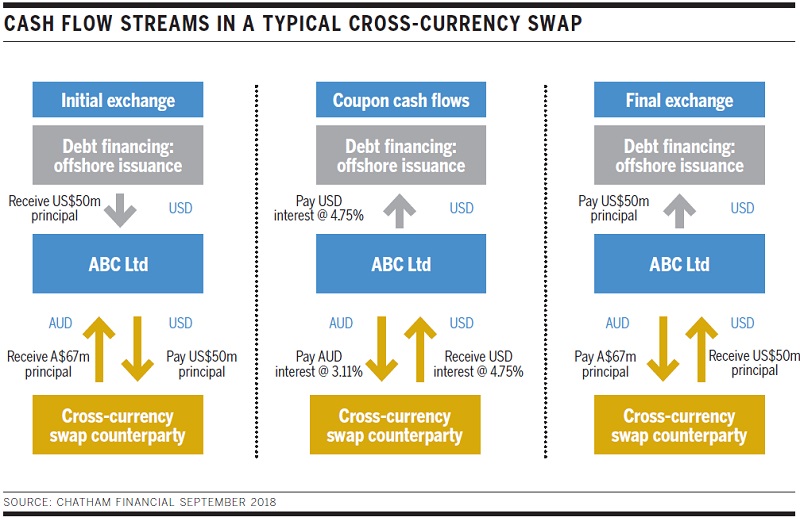 CASH FLOW STREAMS IN A TYPICAL CROSS-CURRENCY SWAP

Initial exchange

Debt financing: offshore issuance

Receive US$50m principal

USD

ABC Ltd

AUD

USD

Receive A$67m principal

Pay US$50m principal

Cross-currency swap counterparty

Coupon cash flows

Debt financing: offshore issuance

Pay USD interest @ 4.75%

USD

ABC Ltd

AUD

USD

Pay AUD interest @ 3.11%

Receive USD interest @ 4.75%

Cross-currency swap counterparty

Final exchange

Debt financing: offshore issuance

Pay US$50m principal

USD

ABC Ltd

AUD

USD

Pay A$67m principal

Receive US$50m principal

Cross-currency swap counterparty

SOURCE: CHATHAM FINANCIAL SEPTEMBER 2018